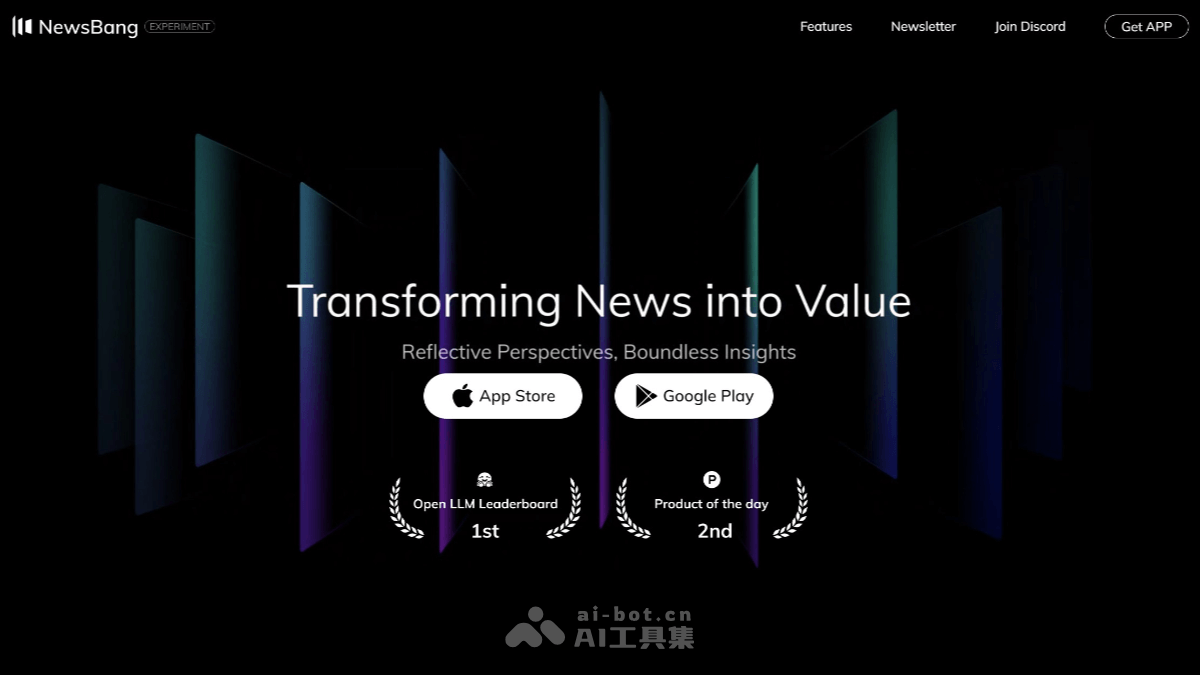 NewsBang EXPERIMENT

Features Newsletter Join Discord Get APP

Transforming News into Value

Reflective Perspectives, Boundless Insights

App Store

Google Play

Open LLM Leaderboard
1st

P
Product of the day
2nd

ai-bot.cn
AI工具集